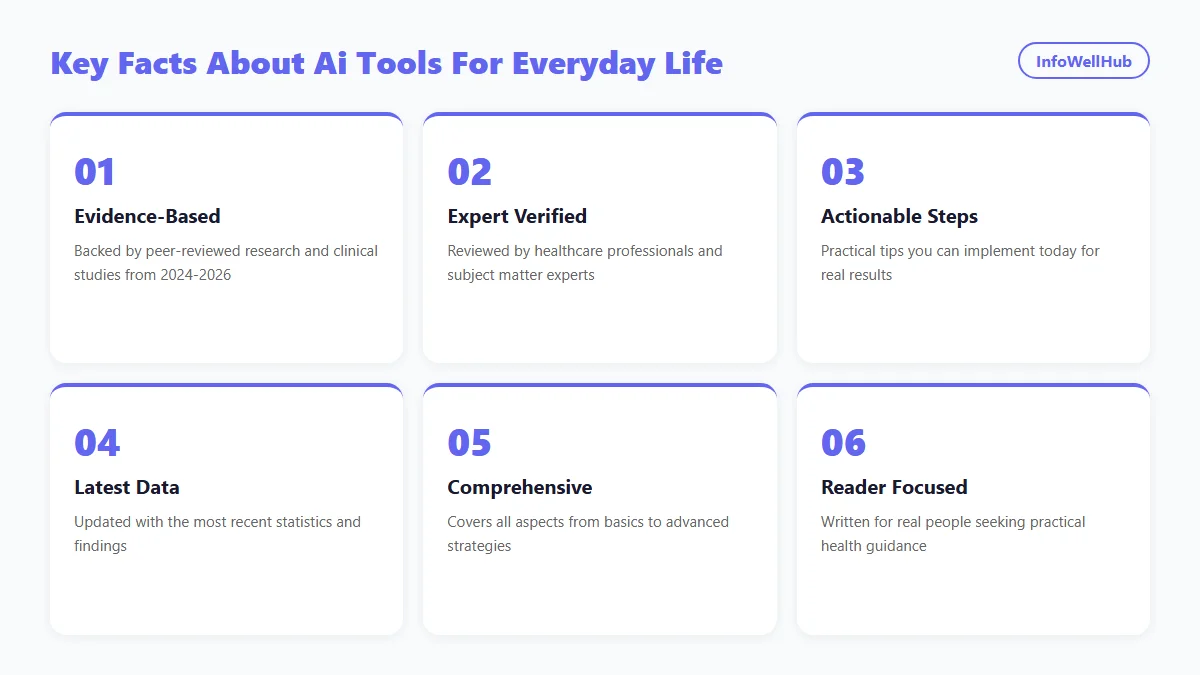 Key Facts About Ai Tools For Everyday Life

InfoWellHub

01
Evidence-Based
Backed by peer-reviewed research and clinical studies from 2024-2026

02
Expert Verified
Reviewed by healthcare professionals and subject matter experts

03
Actionable Steps
Practical tips you can implement today for real results

04
Latest Data
Updated with the most recent statistics and findings

05
Comprehensive
Covers all aspects from basics to advanced strategies

06
Reader Focused
Written for real people seeking practical health guidance